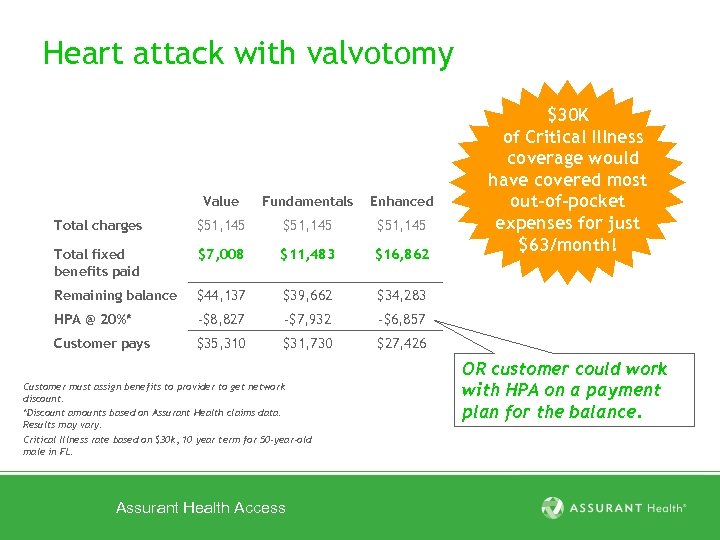 Heart attack with valvotomy

$30K of Critical Illness coverage would have covered most out-of-pocket expenses for just $63/month!

| | Value | Fundamentals | Enhanced |
|---|---|---|---|
| Total charges | $51,145 | $51,145 | $51,145 |
| Total fixed benefits paid | $7,008 | $11,483 | $16,862 |
| Remaining balance | $44,137 | $39,662 | $34,283 |
| HPA @ 20%* | -$8,827 | -$7,932 | -$6,857 |
| Customer pays | $35,310 | $31,730 | $27,426 |

OR customer could work with HPA on a payment plan for the balance.

Customer must assign benefits to provider to get network discount.
*Discount amounts based on Assurant Health claims data. Results may vary.
Critical Illness rate based on $30k, 10 year term for 50-year-old male in FL.

Assurant Health Access

ASSURANT Health®